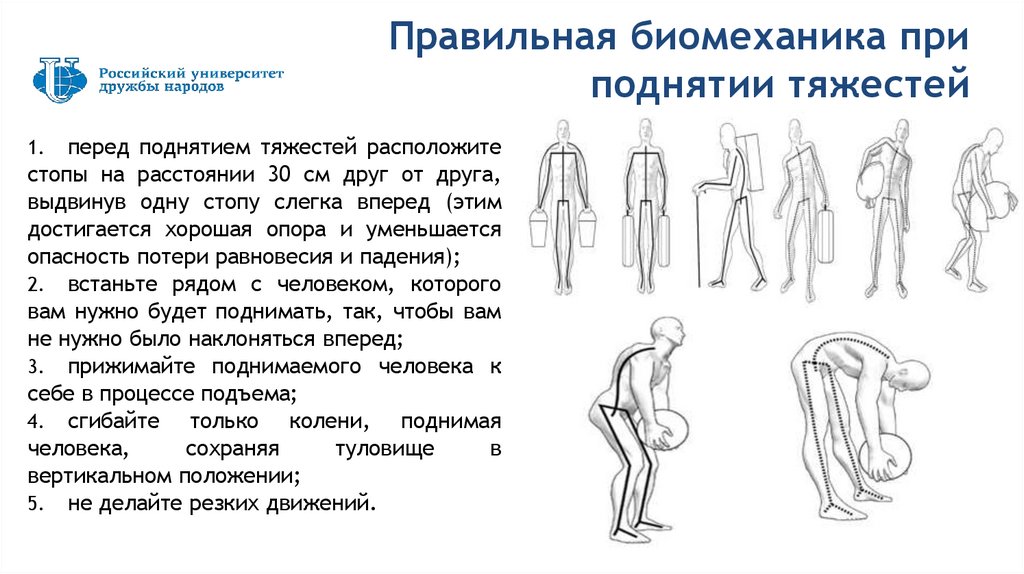 Российский университет дружбы народов

Правильная биомеханика при поднятии тяжестей

1. перед поднятием тяжестей расположите стопы на расстоянии 30 см друг от друга, выдвинув одну стопу слегка вперед (этим достигается хорошая опора и уменьшается опасность потери равновесия и падения);
2. встаньте рядом с человеком, которого вам нужно будет поднимать, так, чтобы вам не нужно было наклоняться вперед;
3. прижимайте поднимаемого человека к себе в процессе подъема;
4. сгибайте только колени, поднимая человека, сохраняя туловище в вертикальном положении;
5. не делайте резких движений.